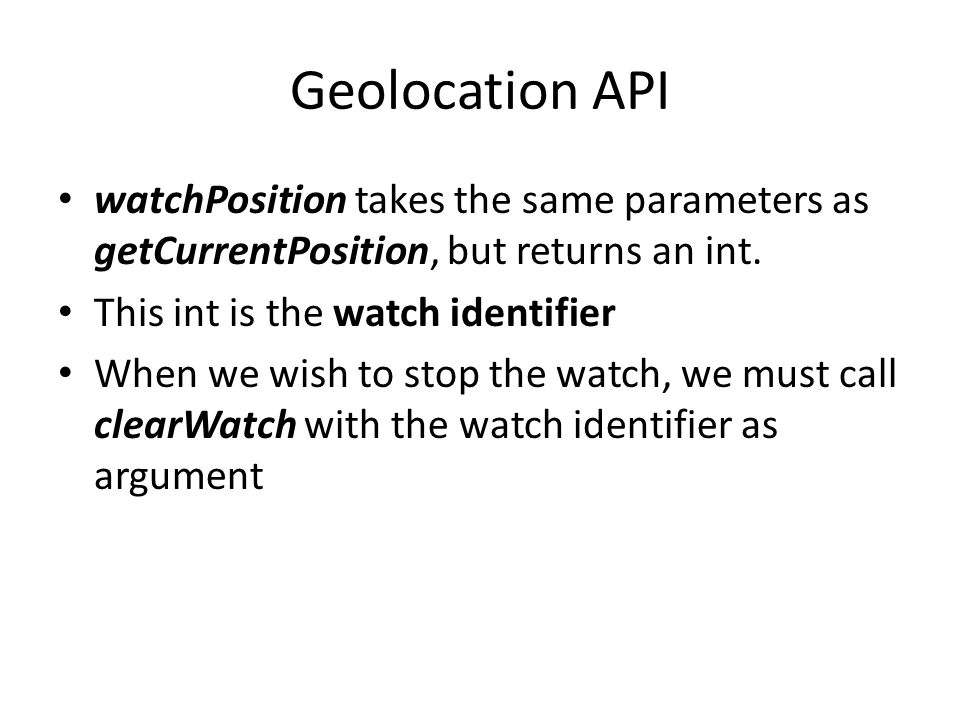 Geolocation API

• watchPosition takes the same parameters as getCurrentPosition, but returns an int.
• This int is the watch identifier
• When we wish to stop the watch, we must call clearWatch with the watch identifier as argument